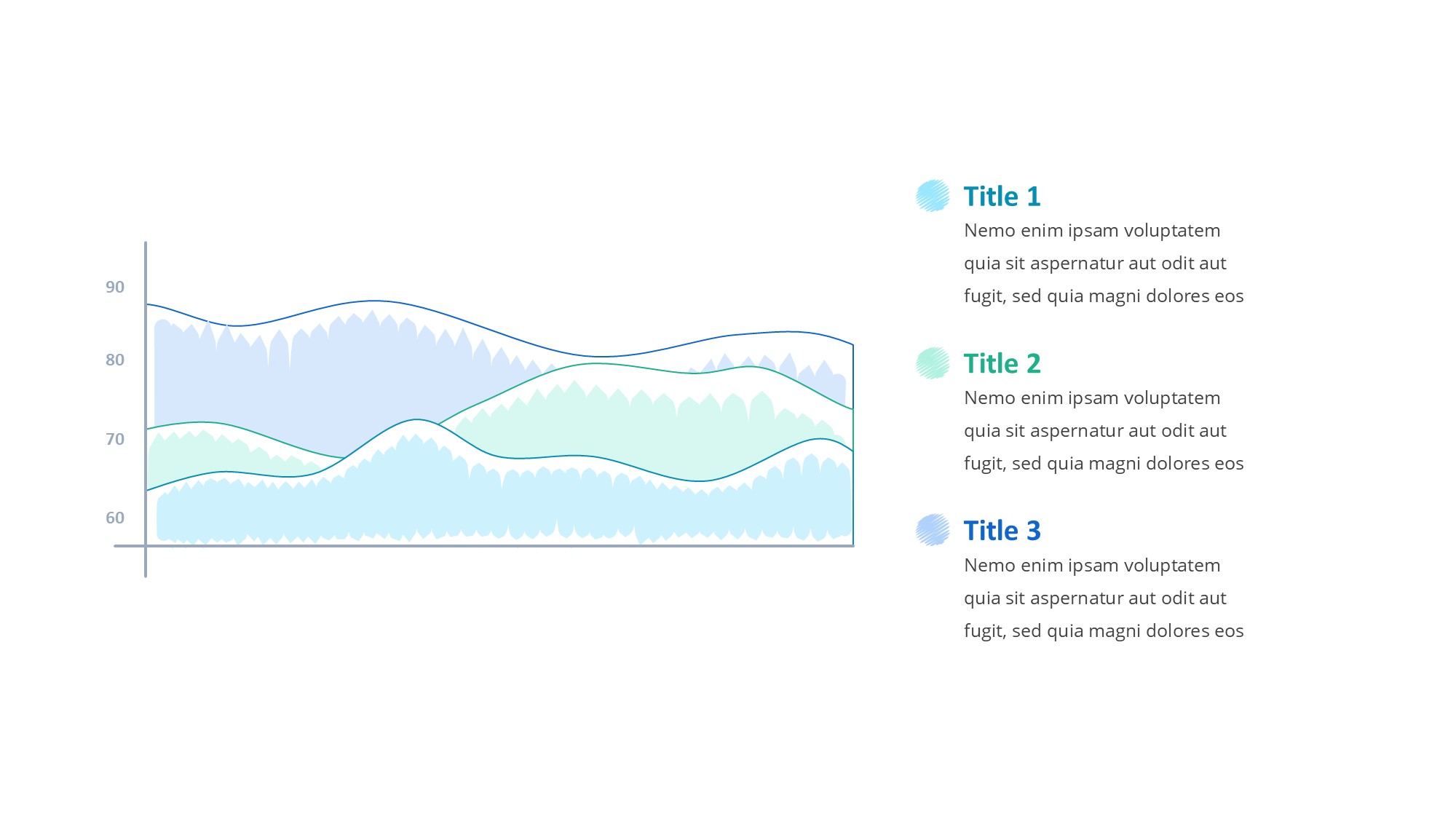 90
80
70
60

Title 1
Nemo enim ipsam voluptatem quia sit aspernatur aut odit aut fugit, sed quia magni dolores eos

Title 2
Nemo enim ipsam voluptatem quia sit aspernatur aut odit aut fugit, sed quia magni dolores eos

Title 3
Nemo enim ipsam voluptatem quia sit aspernatur aut odit aut fugit, sed quia magni dolores eos